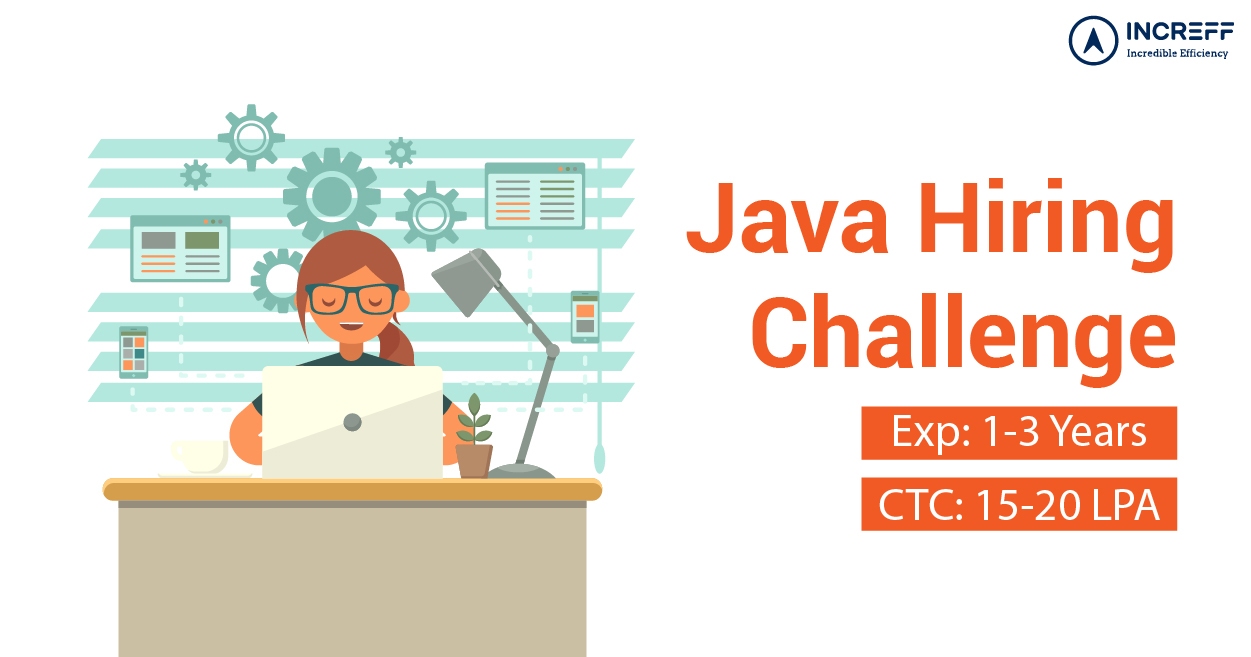 INCREFF
Incredible Efficiency

Java Hiring Challenge

Exp: 1-3 Years

CTC: 15-20 LPA